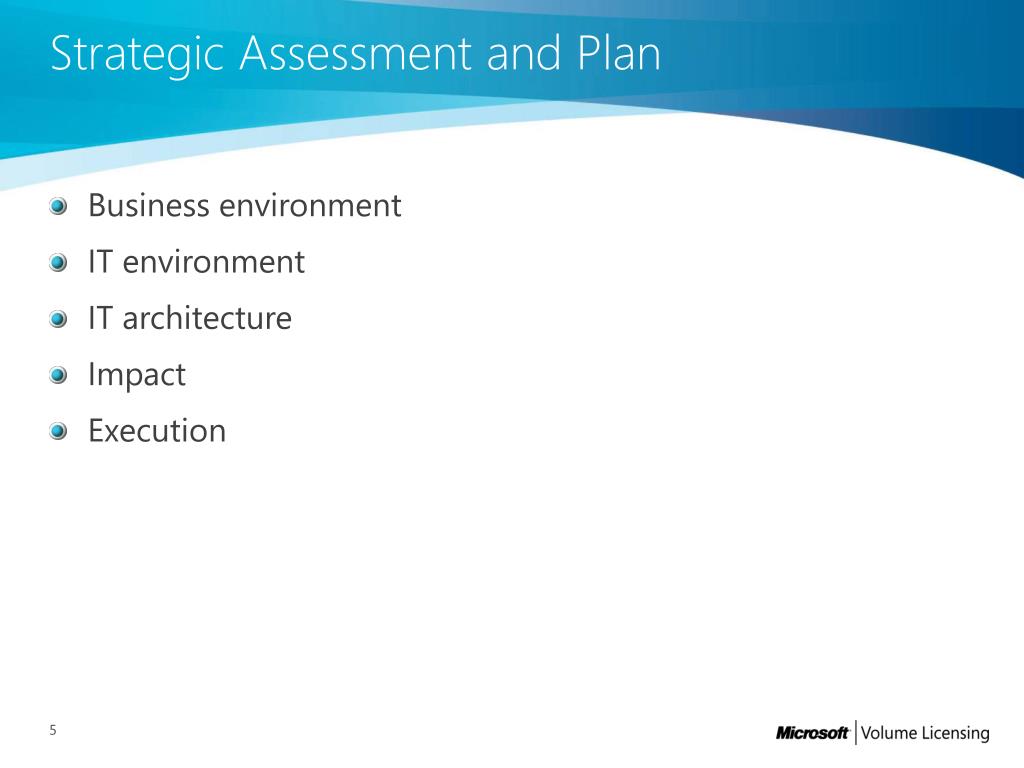 Strategic Assessment and Plan

Business environment

IT environment

IT architecture

Impact

Execution

5

Microsoft | Volume Licensing